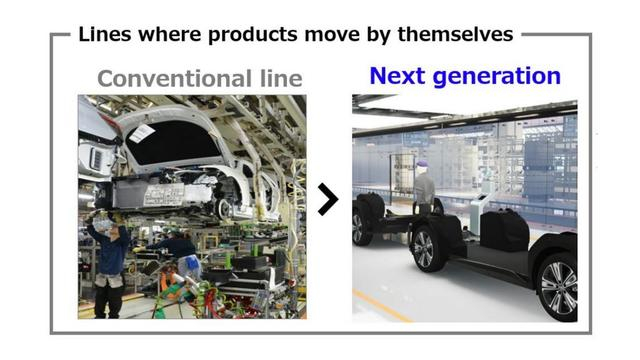 Lines where products move by themselves

Conventional line

Next generation